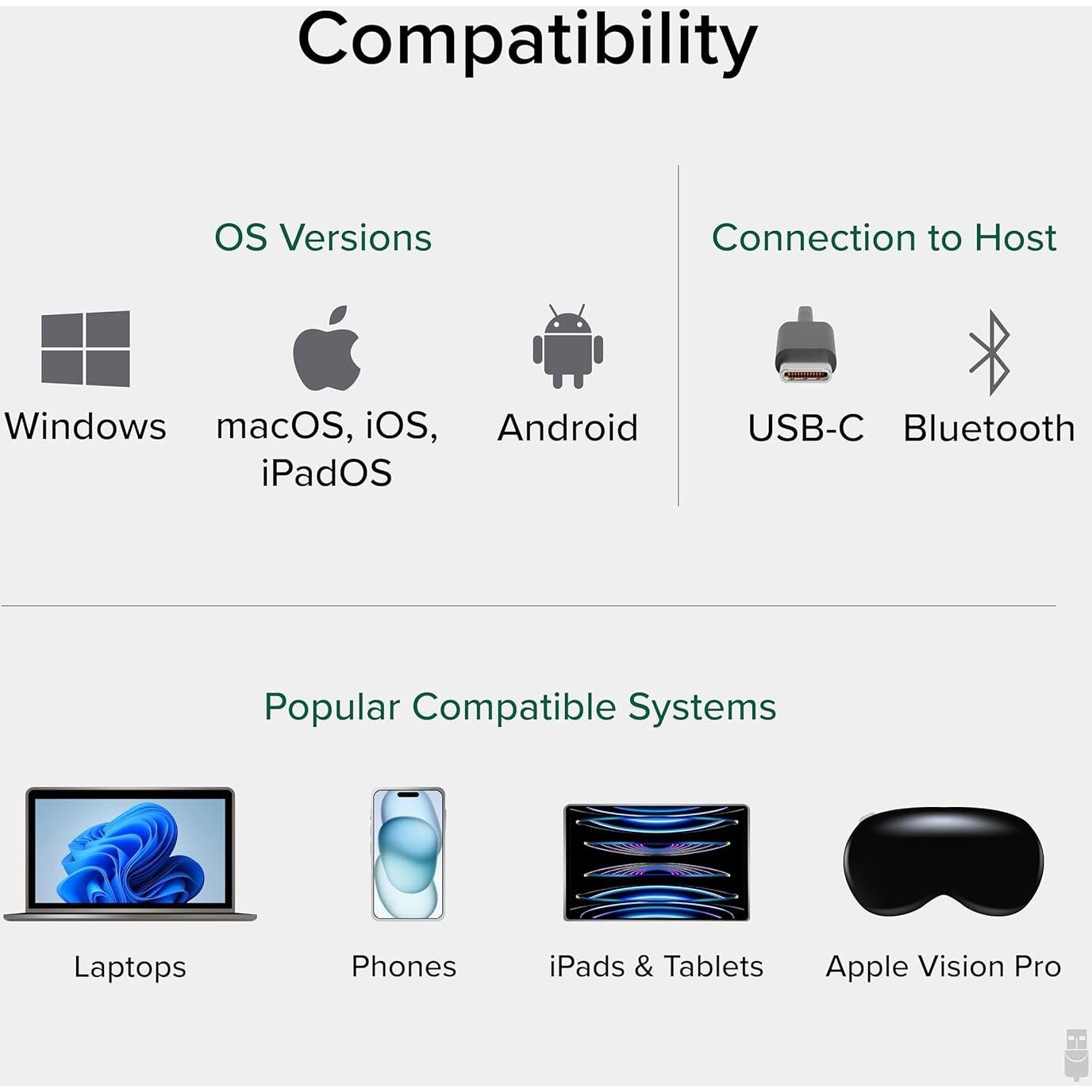 Compatibility

OS Versions

Windows

macOS, iOS, iPadOS

Android

Connection to Host

USB-C

Bluetooth

Popular Compatible Systems

Laptops

Phones

iPads & Tablets

Apple Vision Pro